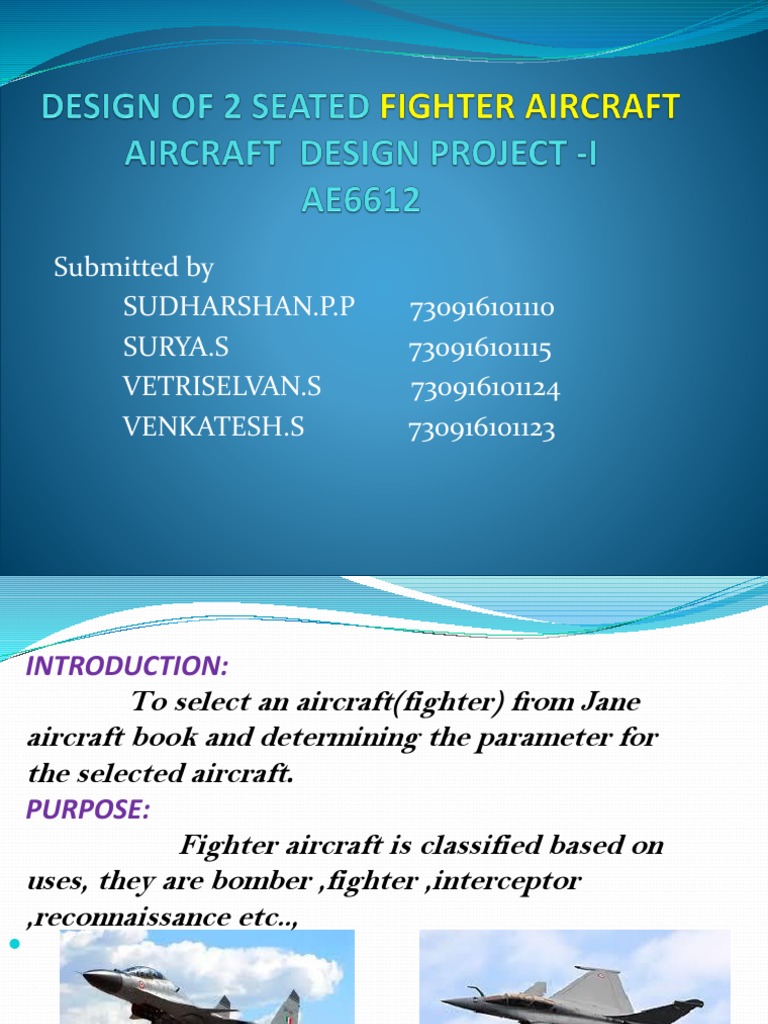 DESIGN OF 2 SEATED FIGHTER AIRCRAFT
AIRCRAFT DESIGN PROJECT -I
AE6612

Submitted by
SUDHARSHAN.P.P 730916101110
SURYA.S 730916101115
VETRISELVAN.S 730916101124
VENKATESH.S 730916101123

INTRODUCTION:
To select an aircraft(fighter) from Jane aircraft book and determining the parameter for the selected aircraft.
PURPOSE:
Fighter aircraft is classified based on uses, they are bomber ,fighter ,interceptor ,reconnaissance etc..,